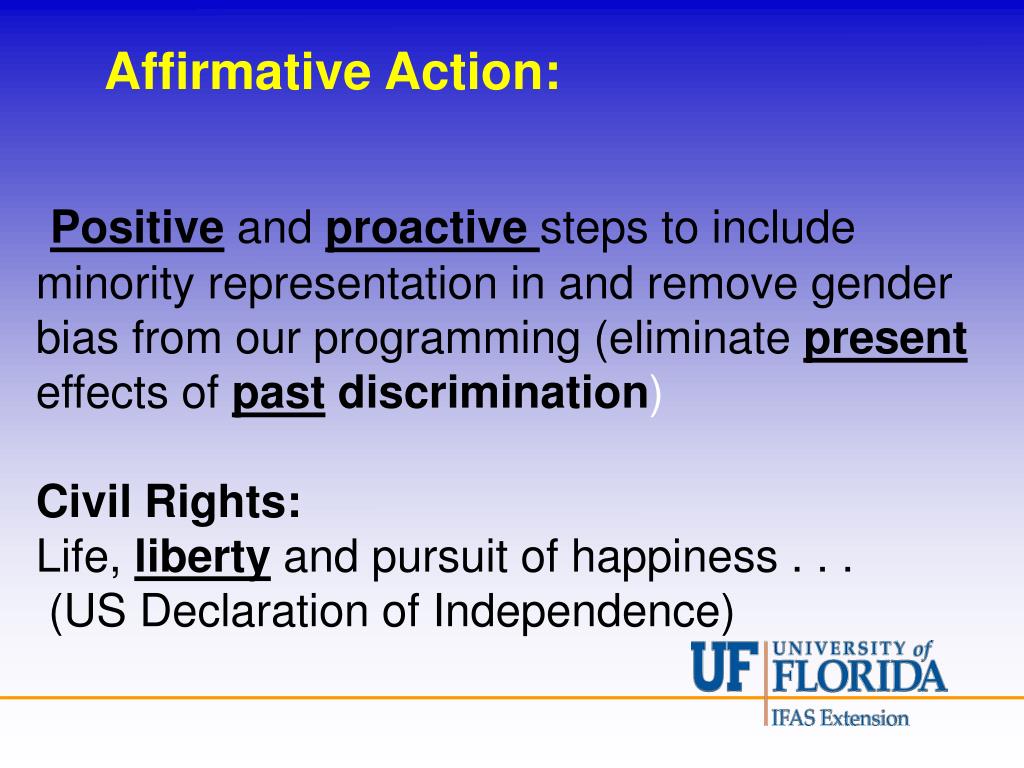 Affirmative Action:

Positive and proactive steps to include minority representation in and remove gender bias from our programming (eliminate present effects of past discrimination)

Civil Rights:
Life, liberty and pursuit of happiness . . .
(US Declaration of Independence)

UF UNIVERSITY of FLORIDA
IFAS Extension